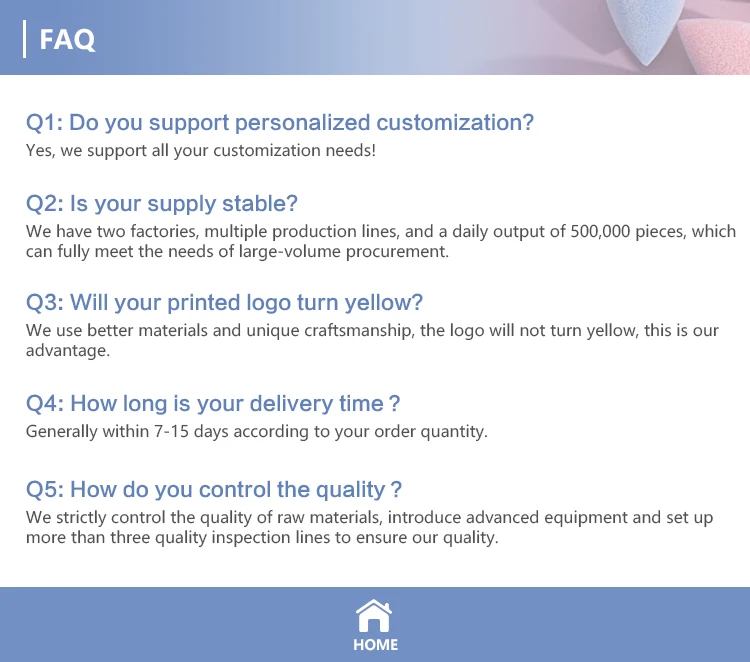 FAQ

Q1: Do you support personalized customization?
Yes, we support all your customization needs!

Q2: Is your supply stable?
We have two factories, multiple production lines, and a daily output of 500,000 pieces, which can fully meet the needs of large-volume procurement.

Q3: Will your printed logo turn yellow?
We use better materials and unique craftsmanship, the logo will not turn yellow, this is our advantage.

Q4: How long is your delivery time ?
Generally within 7-15 days according to your order quantity.

Q5: How do you control the quality ?
We strictly control the quality of raw materials, introduce advanced equipment and set up more than three quality inspection lines to ensure our quality.

HOME